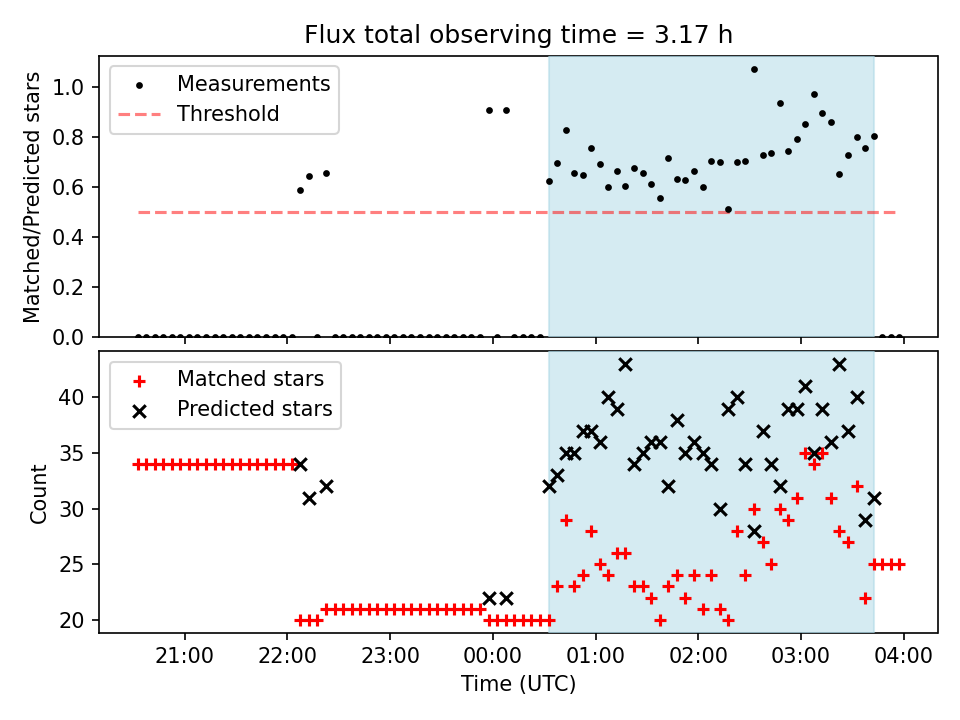 Flux total observing time = 3.17 h

Measurements
Threshold

Matched/Predicted stars

1.0
0.8
0.6
0.4
0.2
0.0

Matched stars
Predicted stars

Count

40
35
30
25
20

21:00
22:00
23:00
00:00
01:00
02:00
03:00
04:00

Time (UTC)